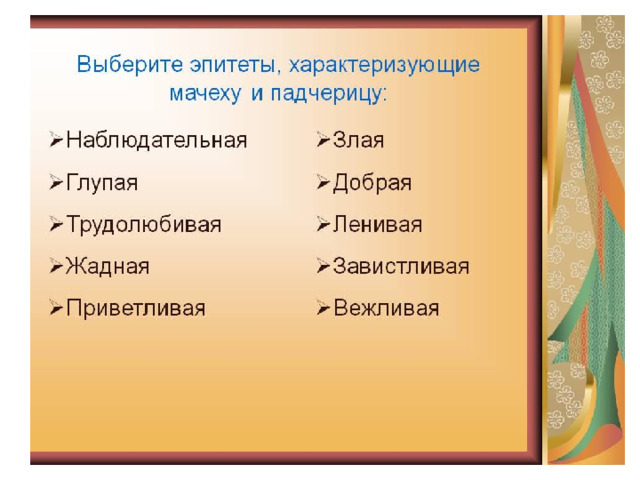 Выберите эпитеты, характеризующие мачеху и падчерицу:

➢Наблюдательная
➢Глупая
➢Трудолюбивая
➢Жадная
➢Приветливая

➢Злая
➢Добрая
➢Ленивая
➢Завистливая
➢Вежливая